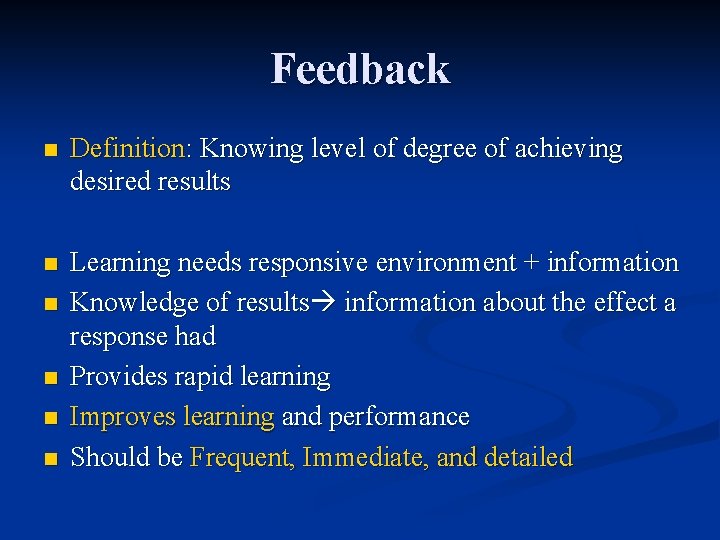 Feedback

- Definition: Knowing level of degree of achieving desired results

- Learning needs responsive environment + information
- Knowledge of results→ information about the effect a response had
- Provides rapid learning
- Improves learning and performance
- Should be Frequent, Immediate, and detailed